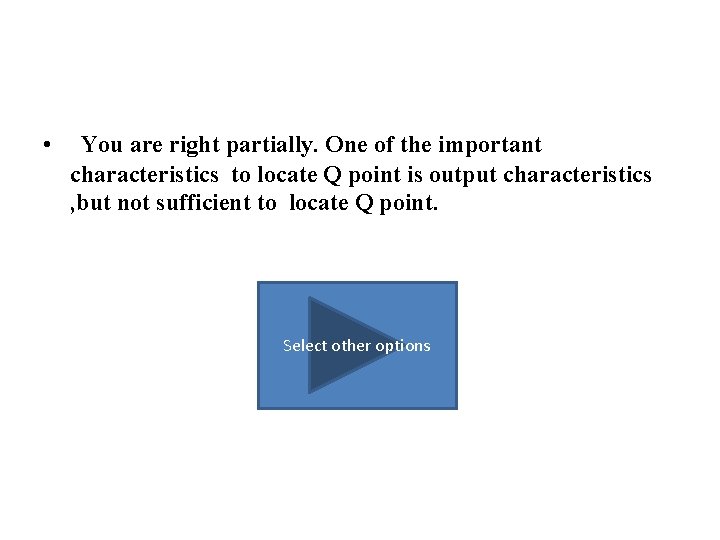 • You are right partially. One of the important characteristics to locate Q point is output characteristics ,but not sufficient to locate Q point.

Select other options